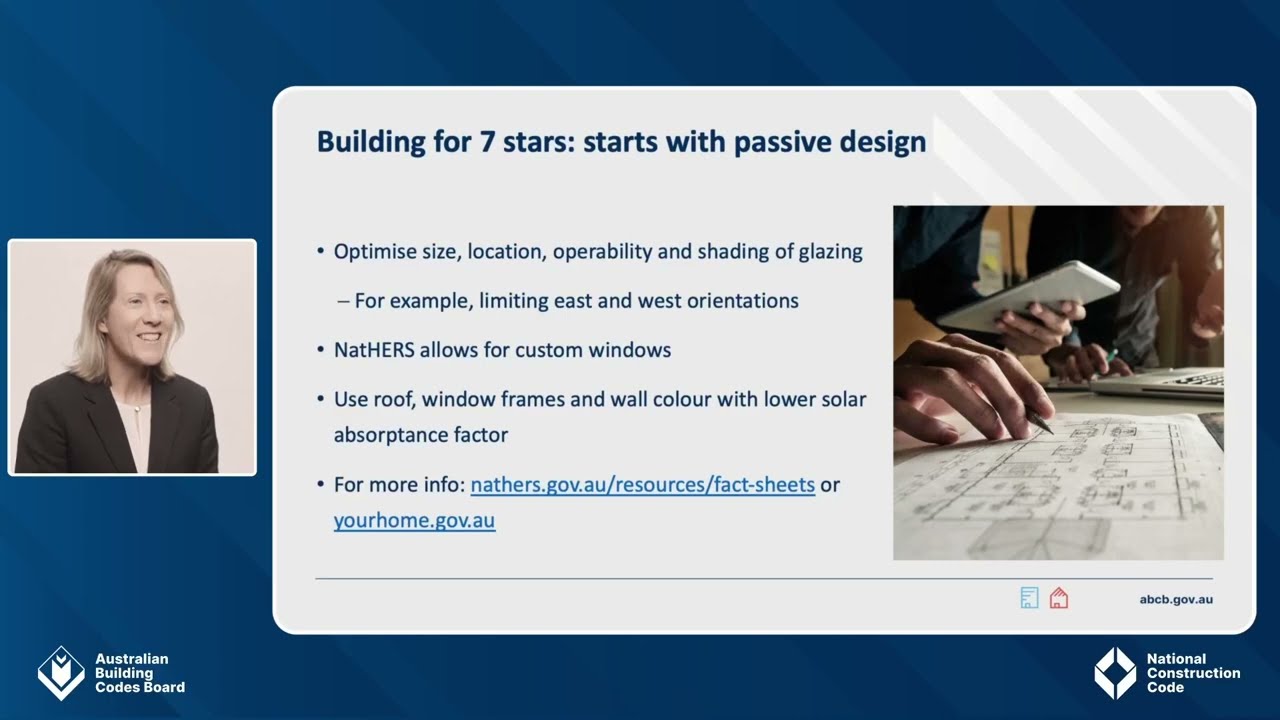 Building for 7 stars: starts with passive design

• Optimise size, location, operability and shading of glazing

– For example, limiting east and west orientations

• NatHERS allows for custom windows

• Use roof, window frames and wall colour with lower solar absorptance factor

• For more info: nathers.gov.au/resources/fact-sheets or yourhome.gov.au

abcb.gov.au

Australian Building Codes Board

National Construction Code